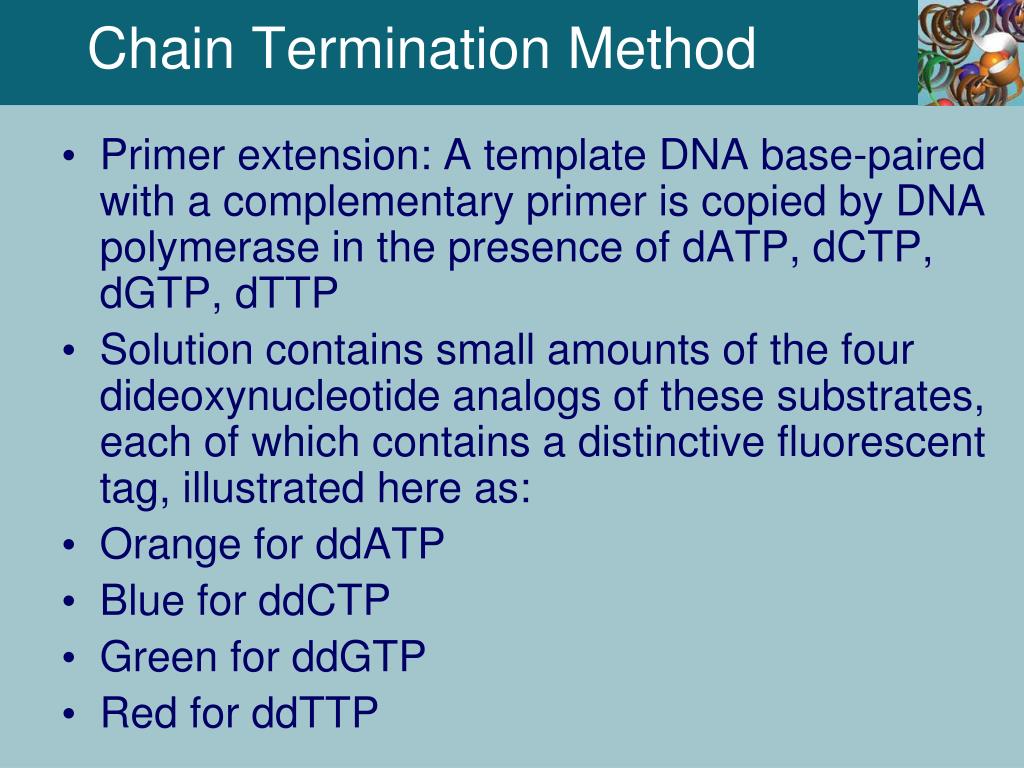 Chain Termination Method

• Primer extension: A template DNA base-paired with a complementary primer is copied by DNA polymerase in the presence of dATP, dCTP, dGTP, dTTP
• Solution contains small amounts of the four dideoxynucleotide analogs of these substrates, each of which contains a distinctive fluorescent tag, illustrated here as:
• Orange for ddATP
• Blue for ddCTP
• Green for ddGTP
• Red for ddTTP